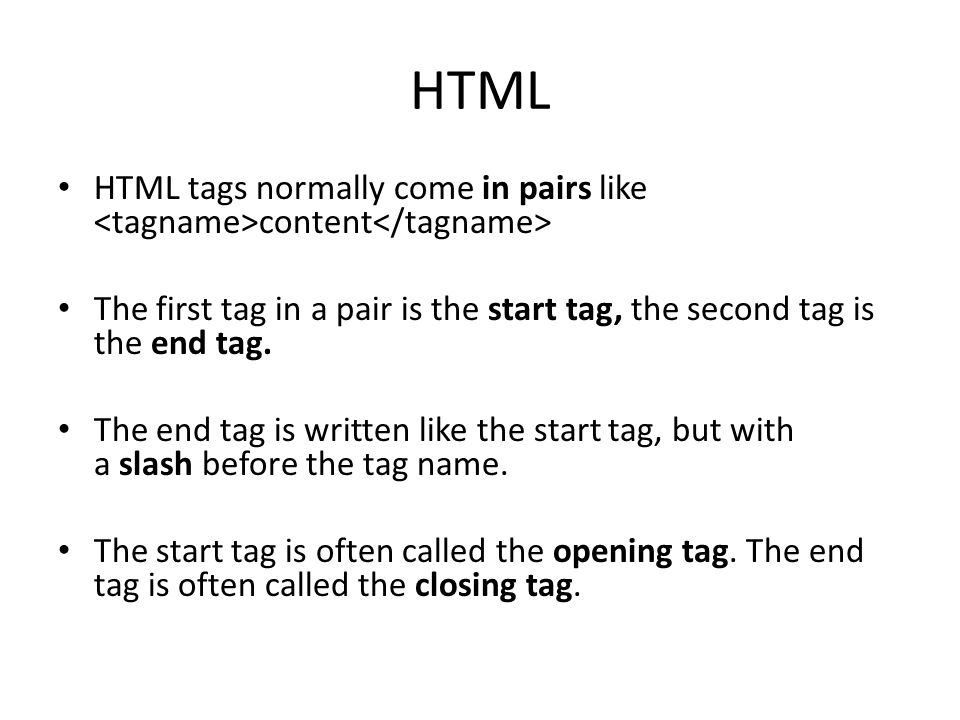 HTML

• HTML tags normally come in pairs like <tagname>content</tagname>

• The first tag in a pair is the start tag, the second tag is the end tag.

• The end tag is written like the start tag, but with a slash before the tag name.

• The start tag is often called the opening tag. The end tag is often called the closing tag.